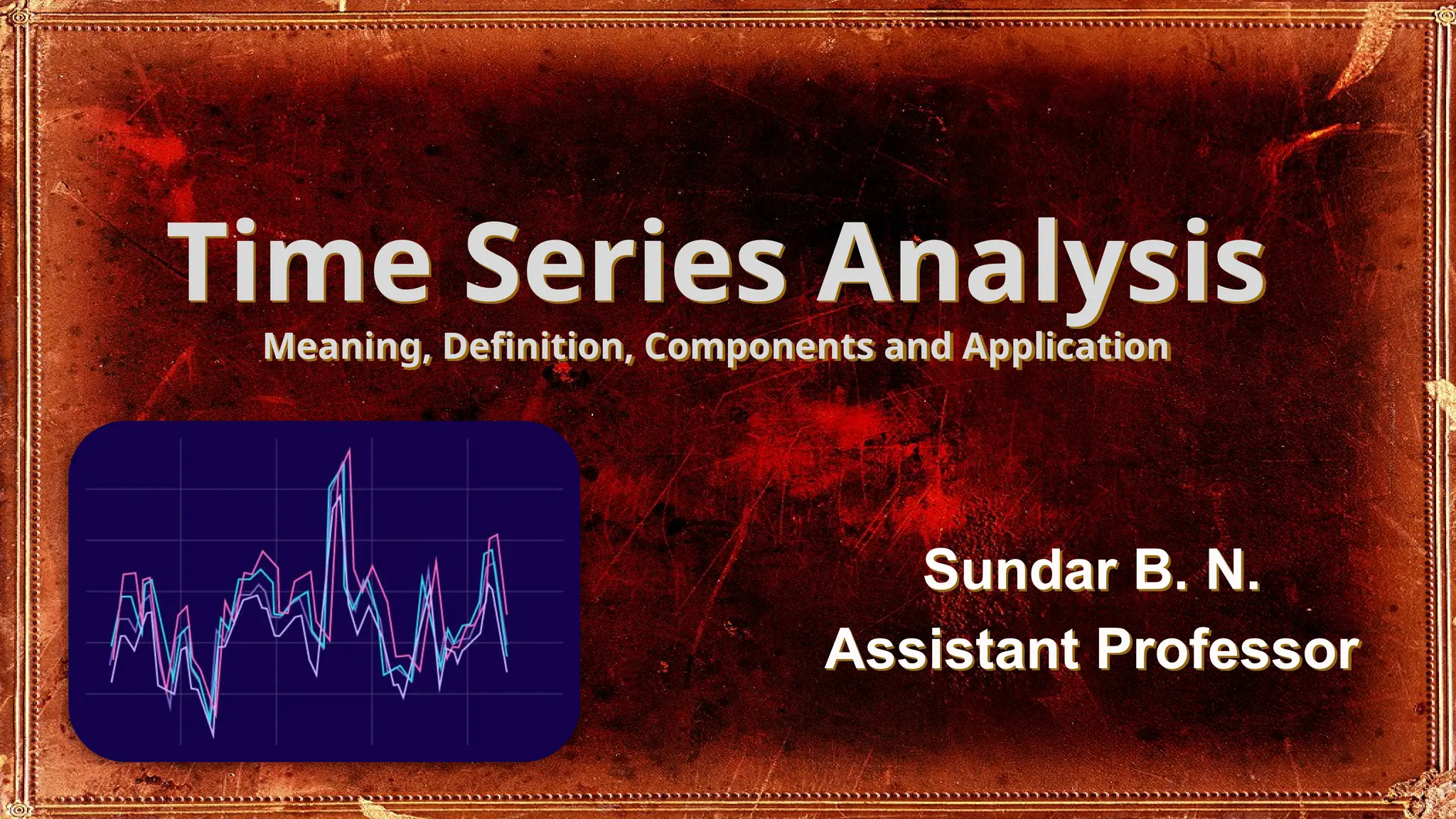 Time Series Analysis

Meaning, Definition, Components and Application

Sundar B. N.
Assistant Professor